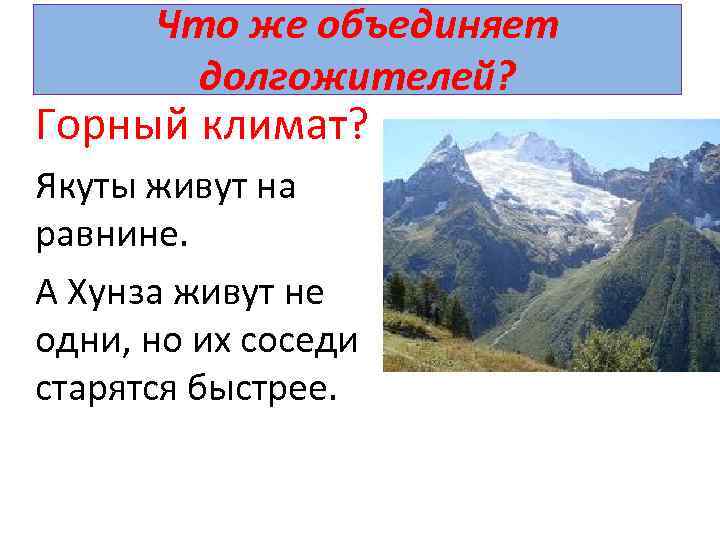 Что же объединяет долгожителей?

Горный климат?

Якуты живут на равнине.

А Хунза живут не одни, но их соседи старятся быстрее.